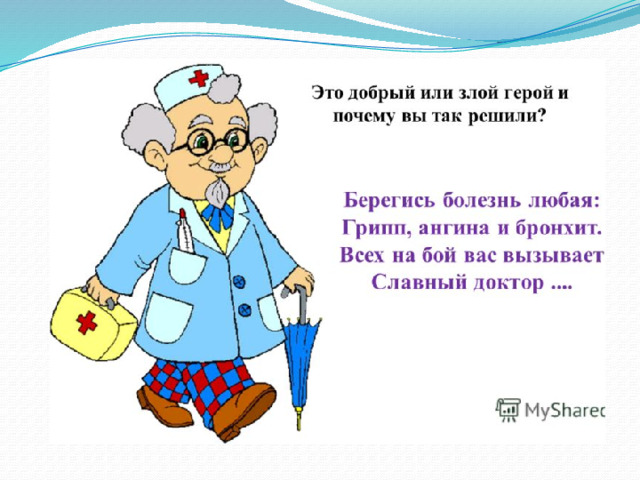 Это добрый или злой герой и почему вы так решили?

Берегись болезнь любая:
Грипп, ангина и бронхит.
Всех на бой вас вызывает
Славный доктор ....

MyShared